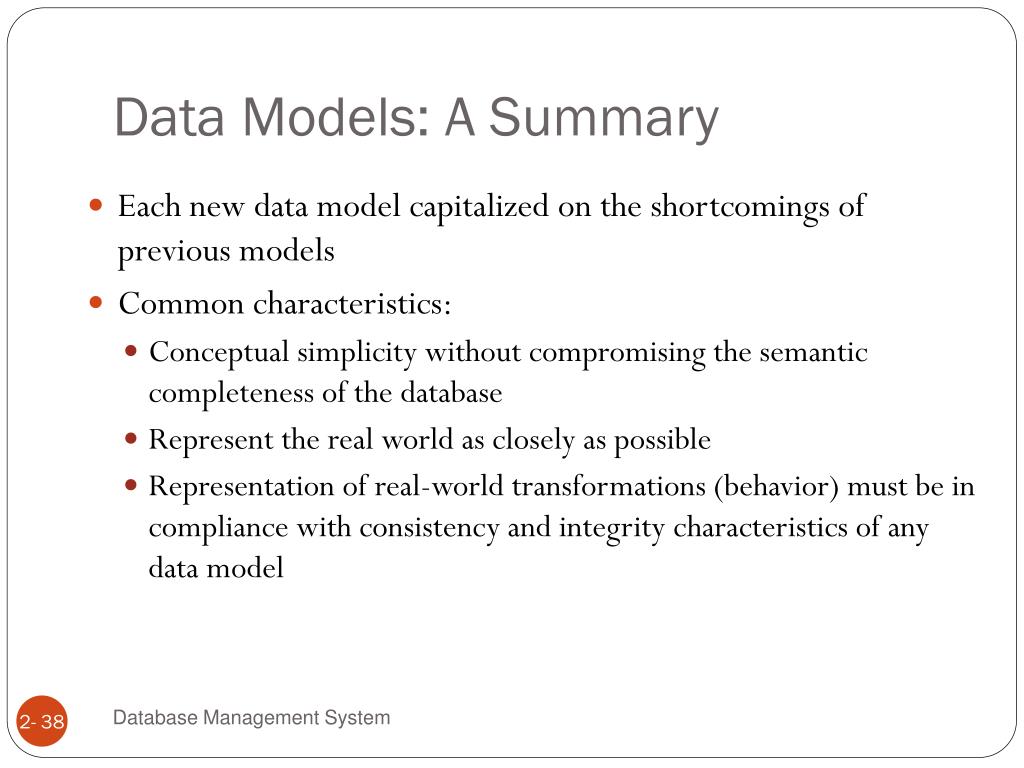 Data Models: A Summary

Each new data model capitalized on the shortcomings of previous models

Common characteristics:

Conceptual simplicity without compromising the semantic completeness of the database

Represent the real world as closely as possible

Representation of real-world transformations (behavior) must be in compliance with consistency and integrity characteristics of any data model

2- 38

Database Management System